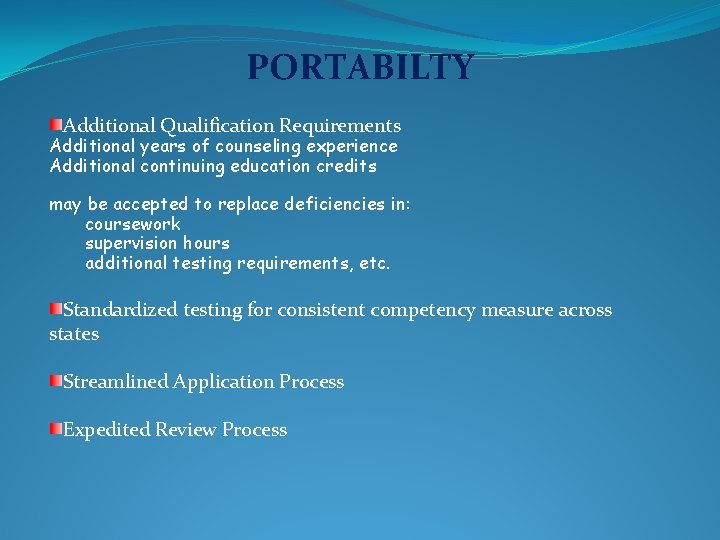 PORTABILTY

Additional Qualification Requirements
Additional years of counseling experience
Additional continuing education credits

may be accepted to replace deficiencies in:
coursework
supervision hours
additional testing requirements, etc.

Standardized testing for consistent competency measure across states

Streamlined Application Process

Expedited Review Process